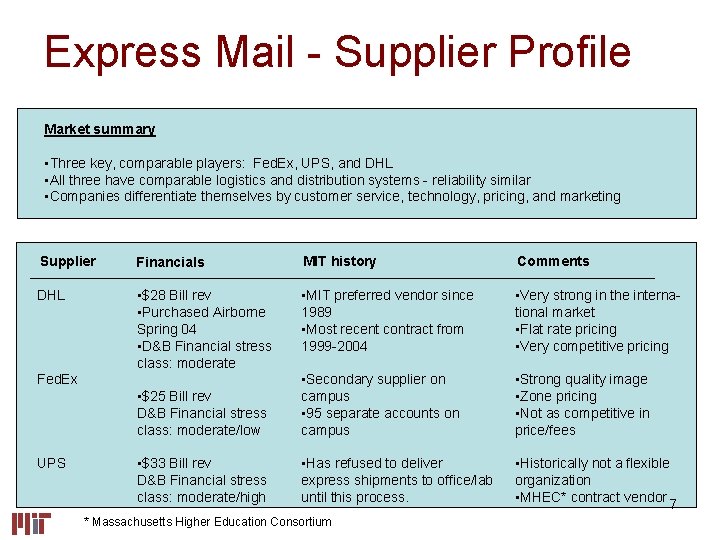 Express Mail - Supplier Profile

Market summary

▪Three key, comparable players: FedEx, UPS, and DHL
▪All three have comparable logistics and distribution systems - reliability similar
▪Companies differentiate themselves by customer service, technology, pricing, and marketing

| Supplier | Financials | MIT history | Comments |
|---|---|---|---|
| DHL | ▪$28 Bill rev ▪Purchased Airborne Spring 04 ▪D&B Financial stress class: moderate | ▪MIT preferred vendor since 1989 ▪Most recent contract from 1999-2004 | ▪Very strong in the international market ▪Flat rate pricing ▪Very competitive pricing |
| FedEx | ▪$25 Bill rev D&B Financial stress class: moderate/low | ▪Secondary supplier on campus ▪95 separate accounts on campus | ▪Strong quality image ▪Zone pricing ▪Not as competitive in price/fees |
| UPS | ▪$33 Bill rev D&B Financial stress class: moderate/high | ▪Has refused to deliver express shipments to office/lab until this process. | ▪Historically not a flexible organization ▪MHEC* contract vendor |

7

MIT

* Massachusetts Higher Education Consortium